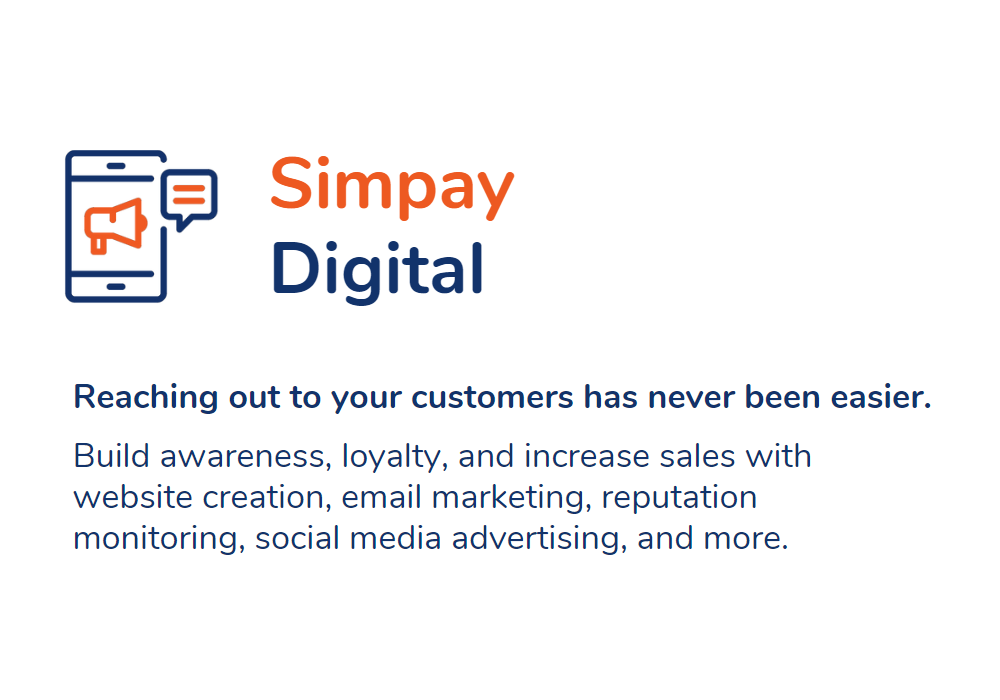 Simpay
Digital

Reaching out to your customers has never been easier.

Build awareness, loyalty, and increase sales with website creation, email marketing, reputation monitoring, social media advertising, and more.